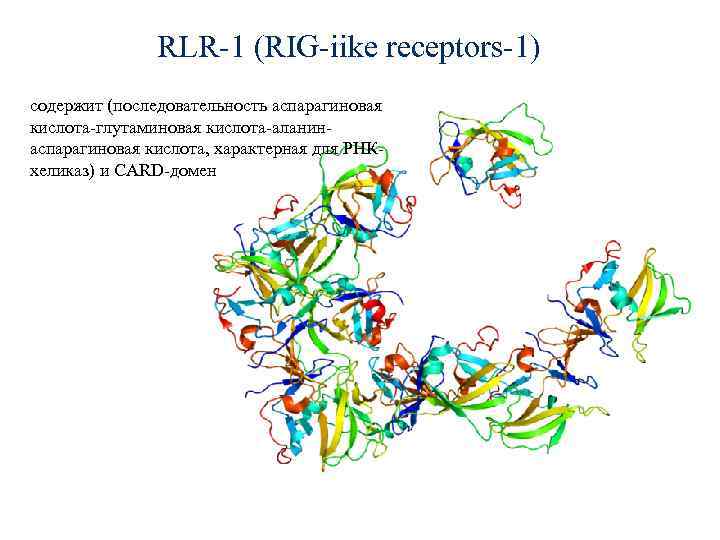 RLR-1 (RIG-iike receptors-1)

содержит (последовательность аспарагиновая кислота-глутаминовая кислота-аланин-аспарагиновая кислота, характерная для РНК-хеликаз) и CARD-домен